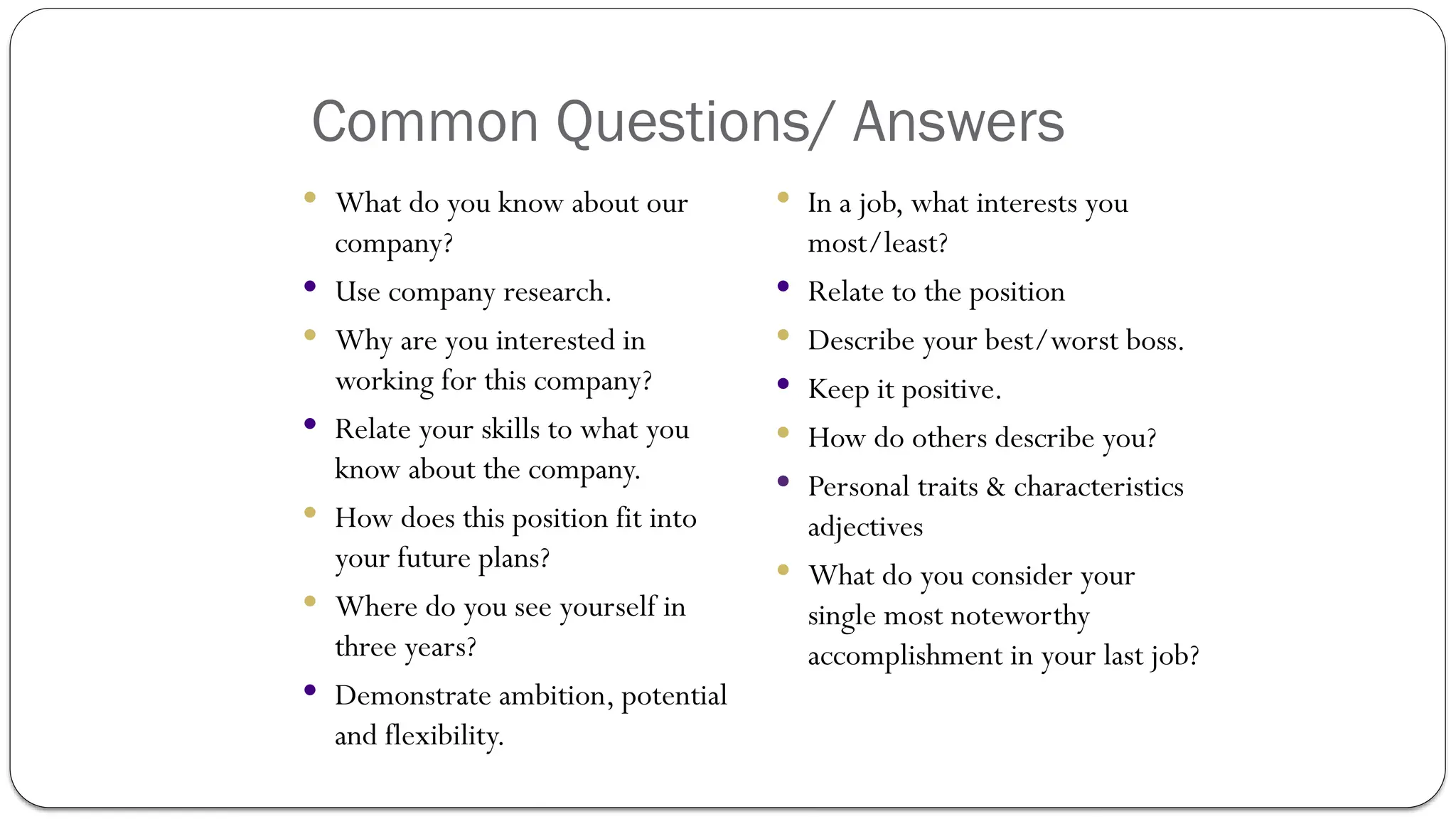 Common Questions/ Answers

- What do you know about our company?
- Use company research.
- Why are you interested in working for this company?
- Relate your skills to what you know about the company.
- How does this position fit into your future plans?
- Where do you see yourself in three years?
- Demonstrate ambition, potential and flexibility.

- In a job, what interests you most/least?
- Relate to the position
- Describe your best/worst boss.
- Keep it positive.
- How do others describe you?
- Personal traits & characteristics adjectives
- What do you consider your single most noteworthy accomplishment in your last job?